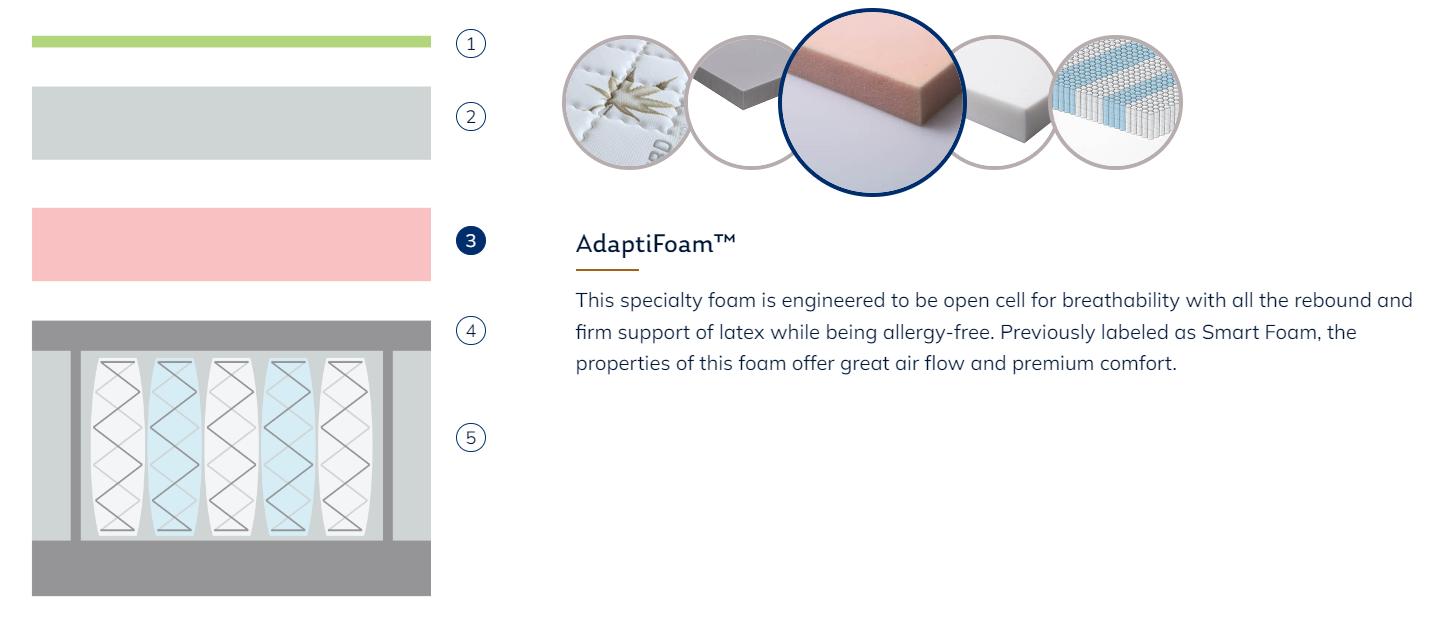 1

2

3

4

5

AdaptiFoam™

This specialty foam is engineered to be open cell for breathability with all the rebound and firm support of latex while being allergy-free. Previously labeled as Smart Foam, the properties of this foam offer great air flow and premium comfort.